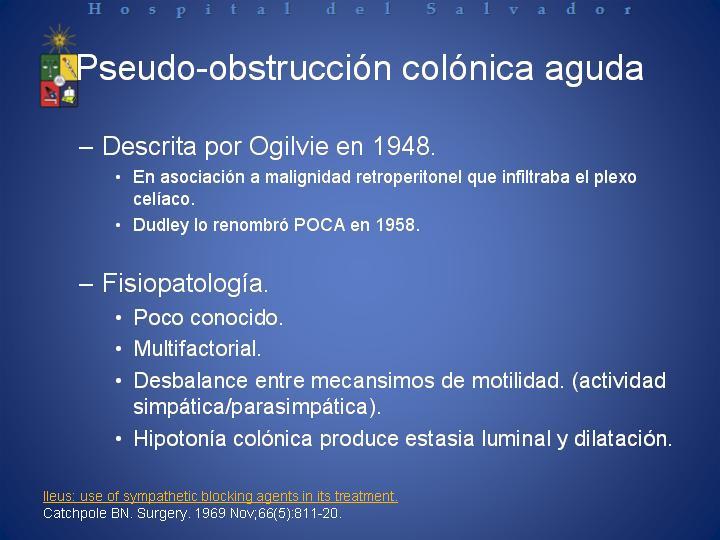 Hospital del Salvador

Pseudo-obstrucción colónica aguda

– Descrita por Ogilvie en 1948.
• En asociación a malignidad retroperitonel que infiltraba el plexo celíaco.
• Dudley lo renombró POCA en 1958.

– Fisiopatología.
• Poco conocido.
• Multifactorial.
• Desbalance entre mecansimos de motilidad. (actividad simpática/parasimpática).
• Hipotonía colónica produce estasia luminal y dilatación.

Ileus: use of sympathetic blocking agents in its treatment.
Catchpole BN. Surgery. 1969 Nov;66(5):811-20.